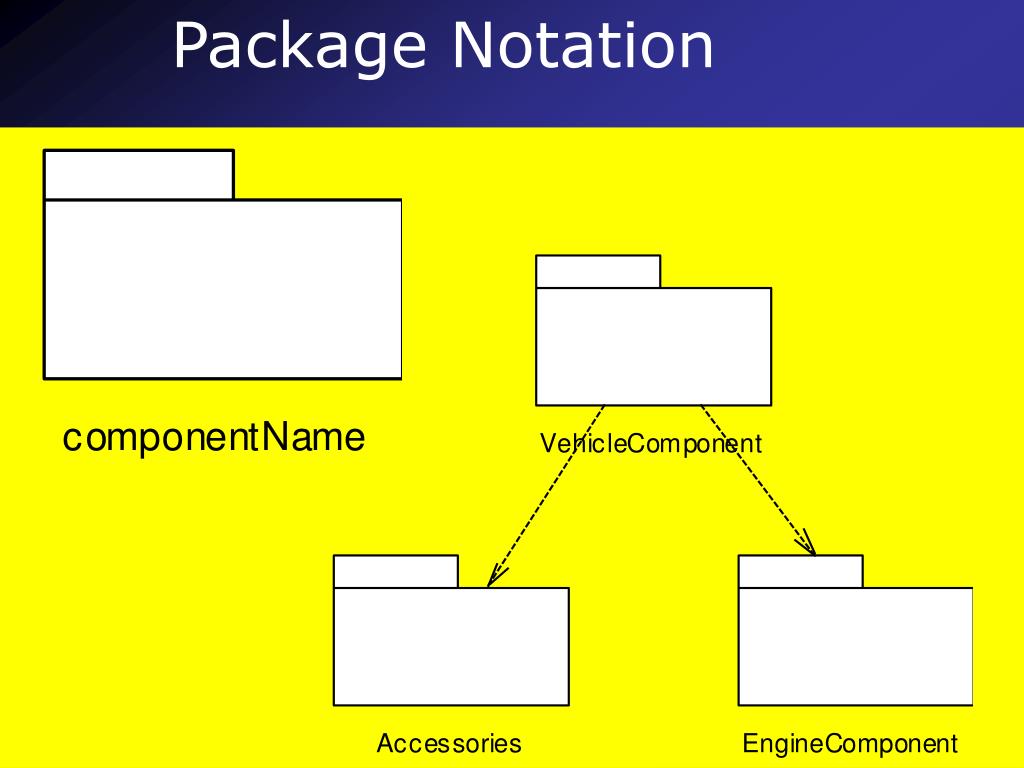 Package Notation

componentName

VehicleComponent

Accessories

EngineComponent